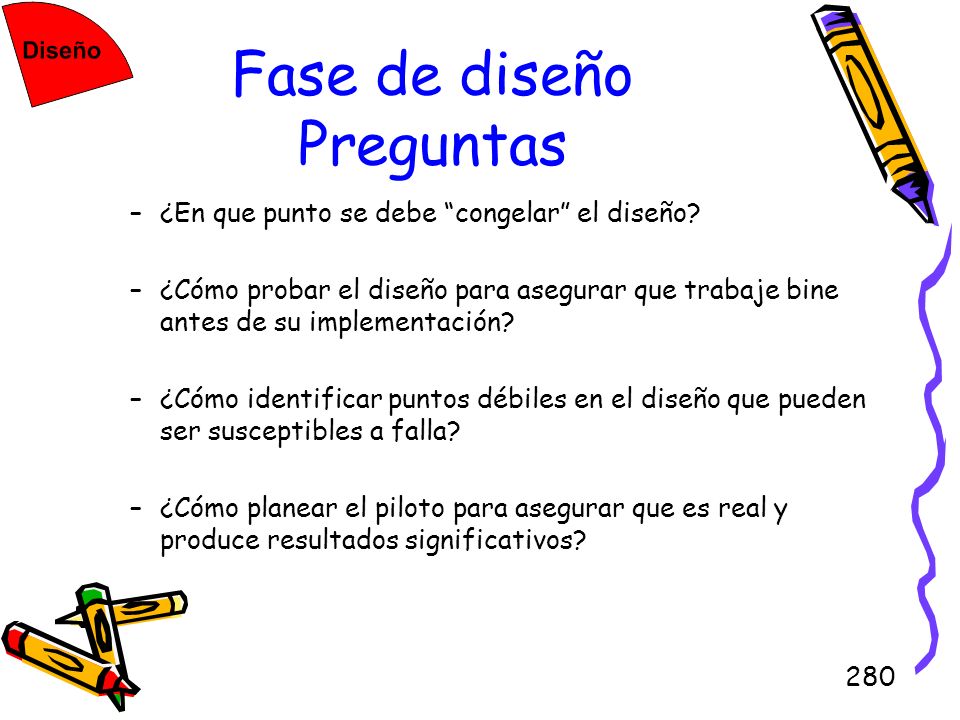 Diseño

Fase de diseño
Preguntas

– ¿En que punto se debe “congelar” el diseño?

– ¿Cómo probar el diseño para asegurar que trabaje bine antes de su implementación?

– ¿Cómo identificar puntos débiles en el diseño que pueden ser susceptibles a falla?

– ¿Cómo planear el piloto para asegurar que es real y produce resultados significativos?

280